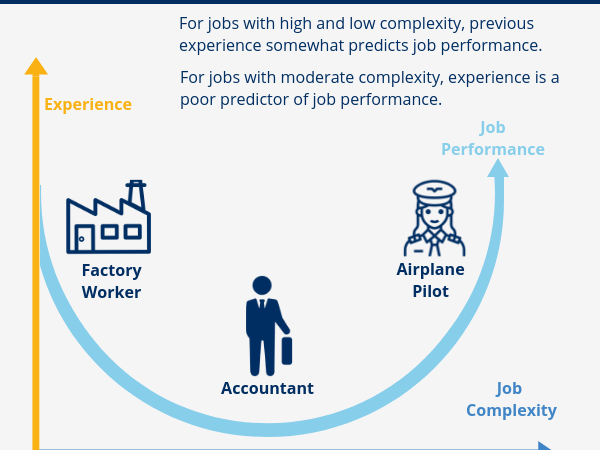 For jobs with high and low complexity, previous experience somewhat predicts job performance.

For jobs with moderate complexity, experience is a poor predictor of job performance.

Experience

Job Performance

Factory Worker

Airplane Pilot

Accountant

Job Complexity